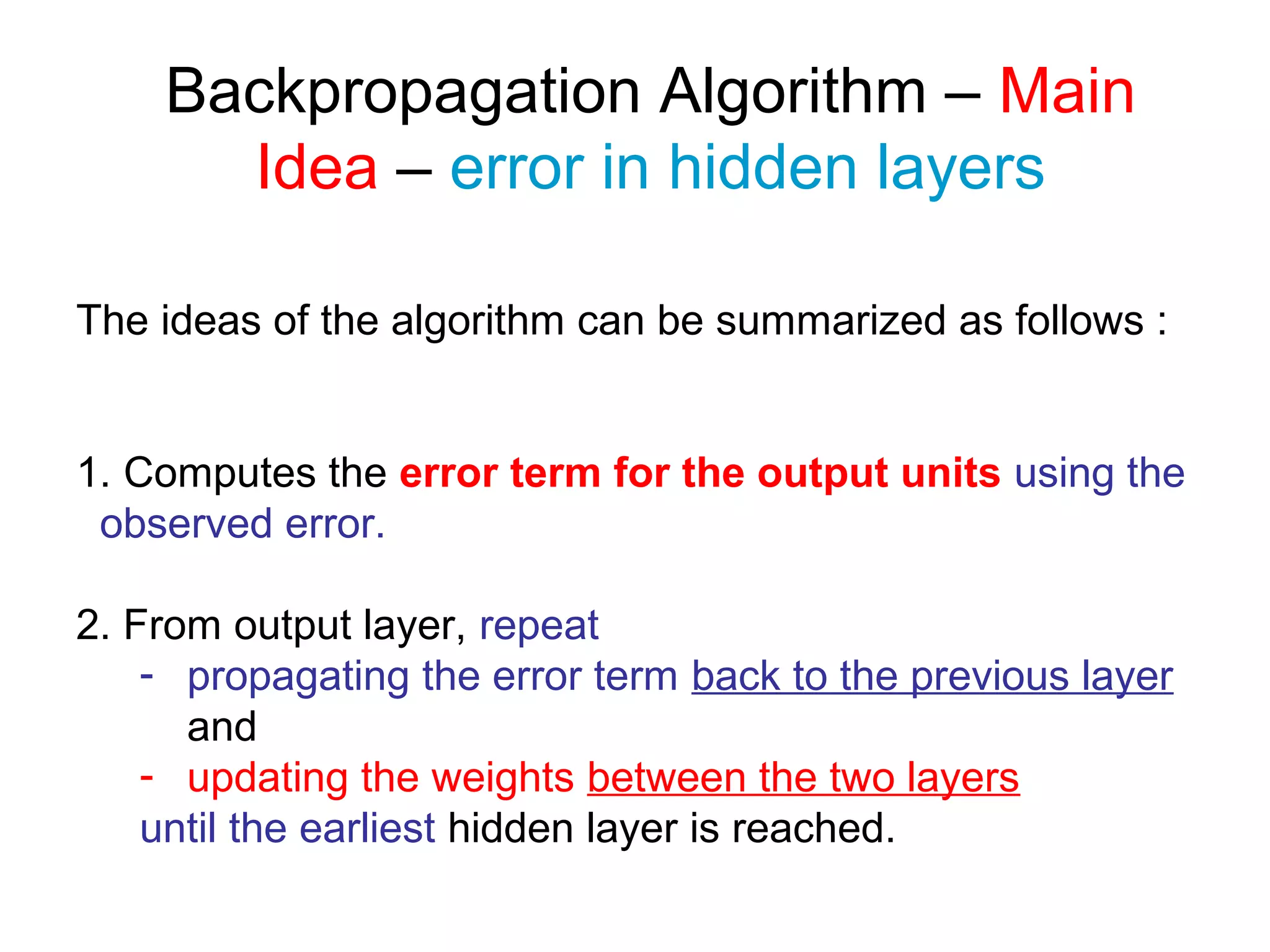 Backpropagation Algorithm – Main Idea – error in hidden layers

The ideas of the algorithm can be summarized as follows :

1. Computes the error term for the output units using the observed error.

2. From output layer, repeat
- propagating the error term back to the previous layer and
- updating the weights between the two layers
until the earliest hidden layer is reached.